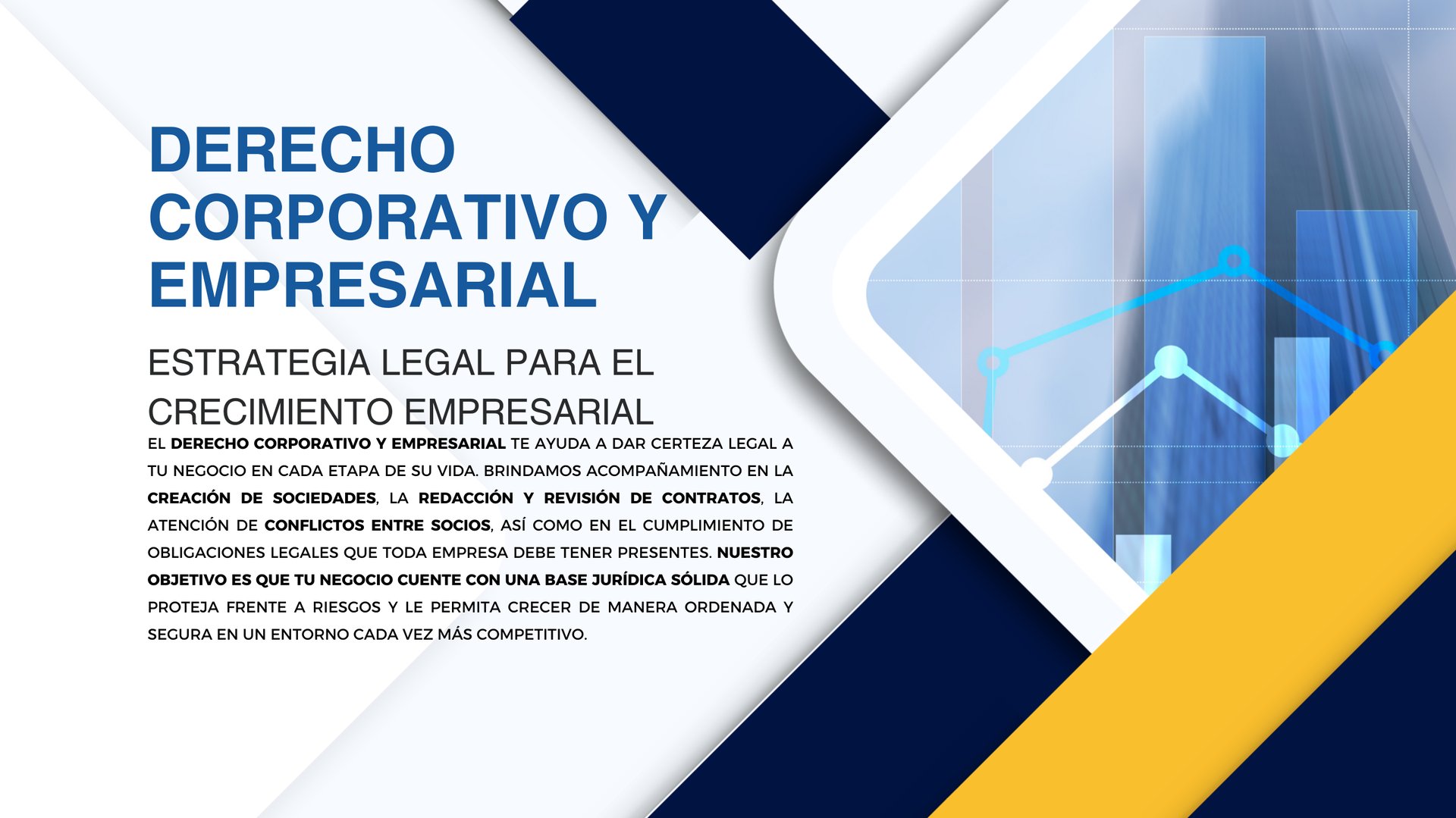 DERECHO CORPORATIVO Y EMPRESARIAL

ESTRATEGIA LEGAL PARA EL CRECIMIENTO EMPRESARIAL

EL DERECHO CORPORATIVO Y EMPRESARIAL TE AYUDA A DAR CERTEZA LEGAL A TU NEGOCIO EN CADA ETAPA DE SU VIDA. BRINDAMOS ACOMPAÑAMIENTO EN LA CREACIÓN DE SOCIEDADES, LA REDACCIÓN Y REVISIÓN DE CONTRATOS, LA ATENCIÓN DE CONFLICTOS ENTRE SOCIOS, ASÍ COMO EN EL CUMPLIMIENTO DE OBLIGACIONES LEGALES QUE TODA EMPRESA DEBE TENER PRESENTES. NUESTRO OBJETIVO ES QUE TU NEGOCIO CUENTE CON UNA BASE JURÍDICA SÓLIDA QUE LO PROTEJA FRENTE A RIESGOS Y LE PERMITA CRECER DE MANERA ORDENADA Y SEGURA EN UN ENTORNO CADA VEZ MÁS COMPETITIVO.